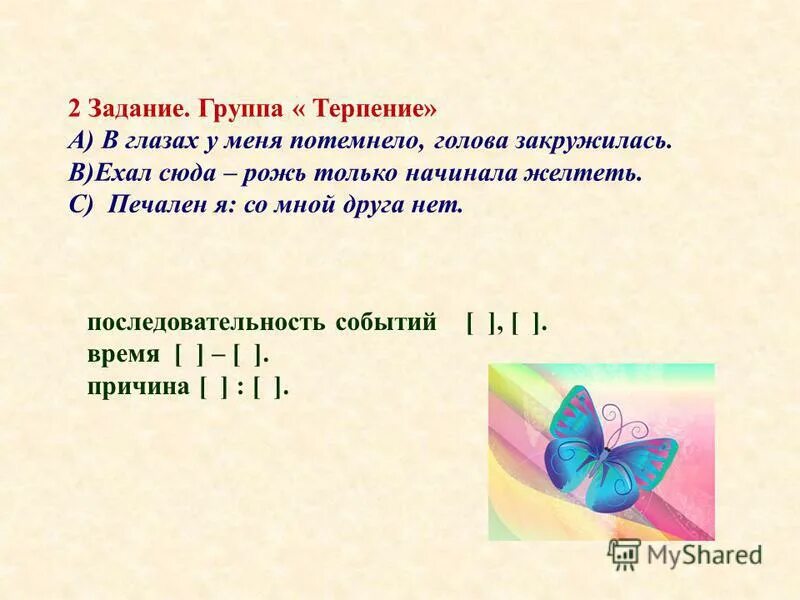 2 Задание. Группа « Терпение»
А) В глазах у меня потемнело, голова закружилась.
В)Ехал сюда – рожь только начинала желтеть.
С) Печален я: со мной друга нет.

последовательность событий [ ], [ ].
время [ ] – [ ].
причина [ ] : [ ].

MyShared